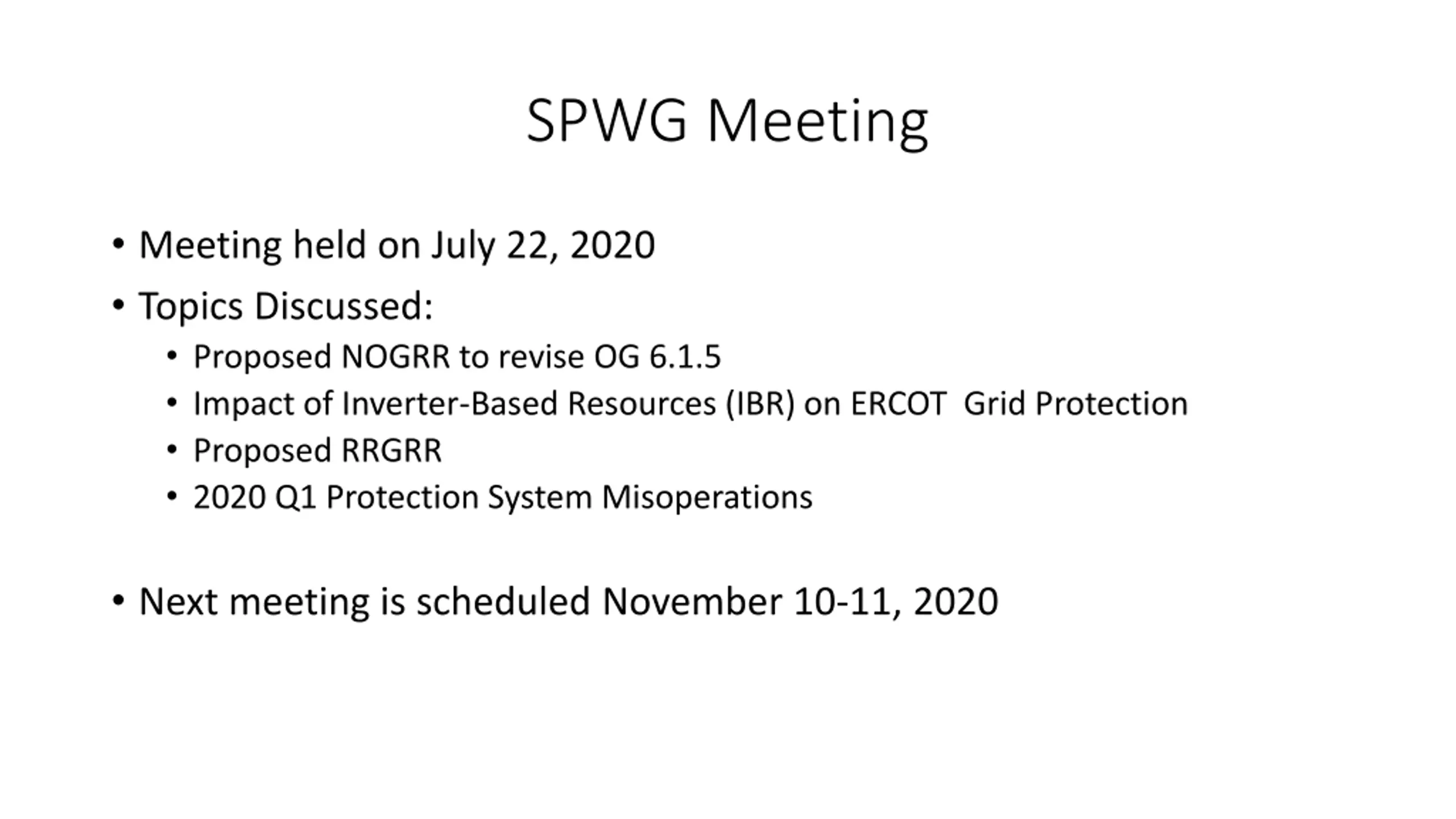 SPWG Meeting

• Meeting held on July 22, 2020
• Topics Discussed:
  • Proposed NOGRR to revise OG 6.1.5
  • Impact of Inverter-Based Resources (IBR) on ERCOT Grid Protection
  • Proposed RRGRR
  • 2020 Q1 Protection System Misoperations

• Next meeting is scheduled November 10-11, 2020